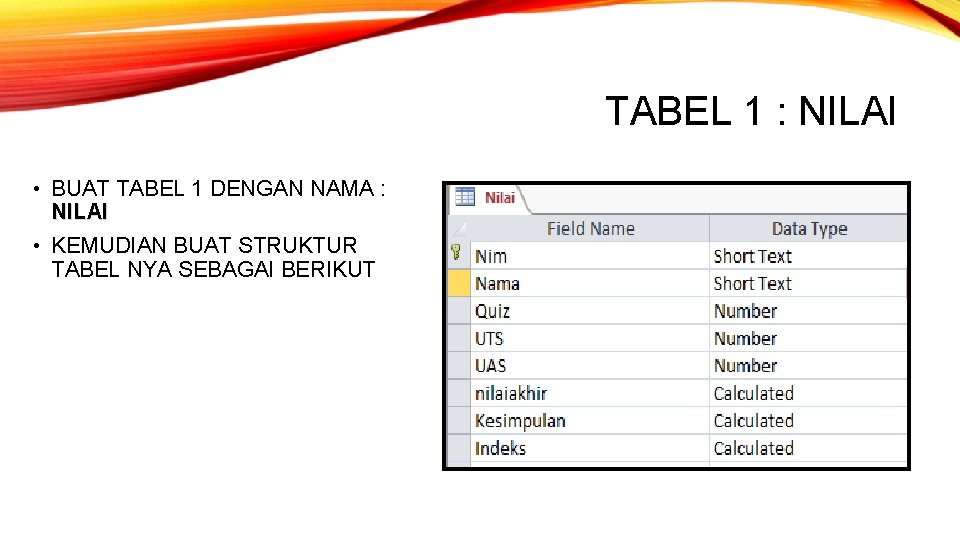 TABEL 1 : NILAI

• BUAT TABEL 1 DENGAN NAMA : NILAI
• KEMUDIAN BUAT STRUKTUR TABEL NYA SEBAGAI BERIKUT

Nilai

| Field Name | Data Type |
|---|---|
| Nim | Short Text |
| Nama | Short Text |
| Quiz | Number |
| UTS | Number |
| UAS | Number |
| nilaiakhir | Calculated |
| Kesimpulan | Calculated |
| Indeks | Calculated |